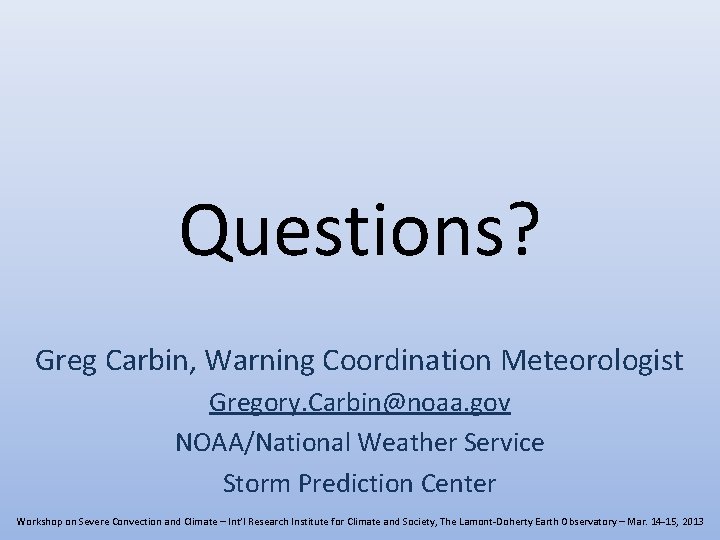 Questions?

Greg Carbin, Warning Coordination Meteorologist

Gregory.Carbin@noaa.gov

NOAA/National Weather Service

Storm Prediction Center

Workshop on Severe Convection and Climate – Int'l Research Institute for Climate and Society, The Lamont-Doherty Earth Observatory – Mar. 14–15, 2013